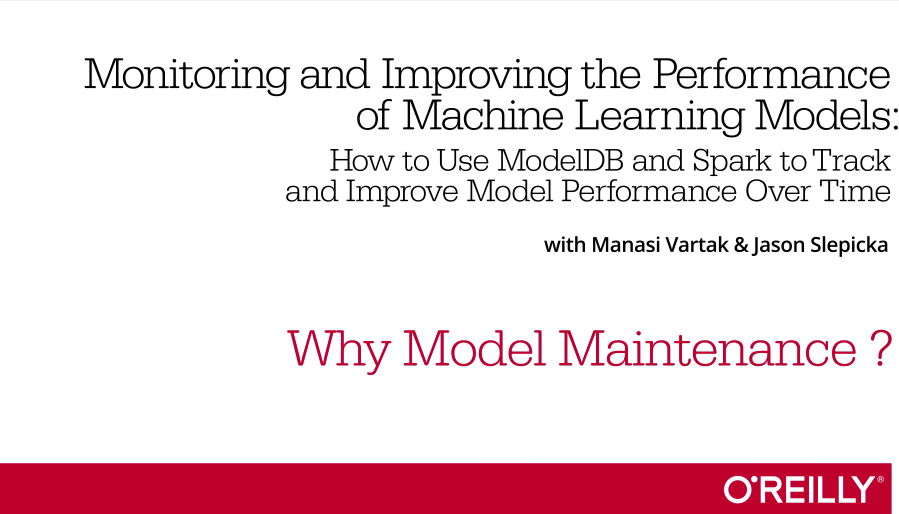 Monitoring and Improving the Performance of Machine Learning Models:

How to Use ModelDB and Spark to Track and Improve Model Performance Over Time

with Manasi Vartak & Jason Slepicka

Why Model Maintenance ?

O'REILLY®